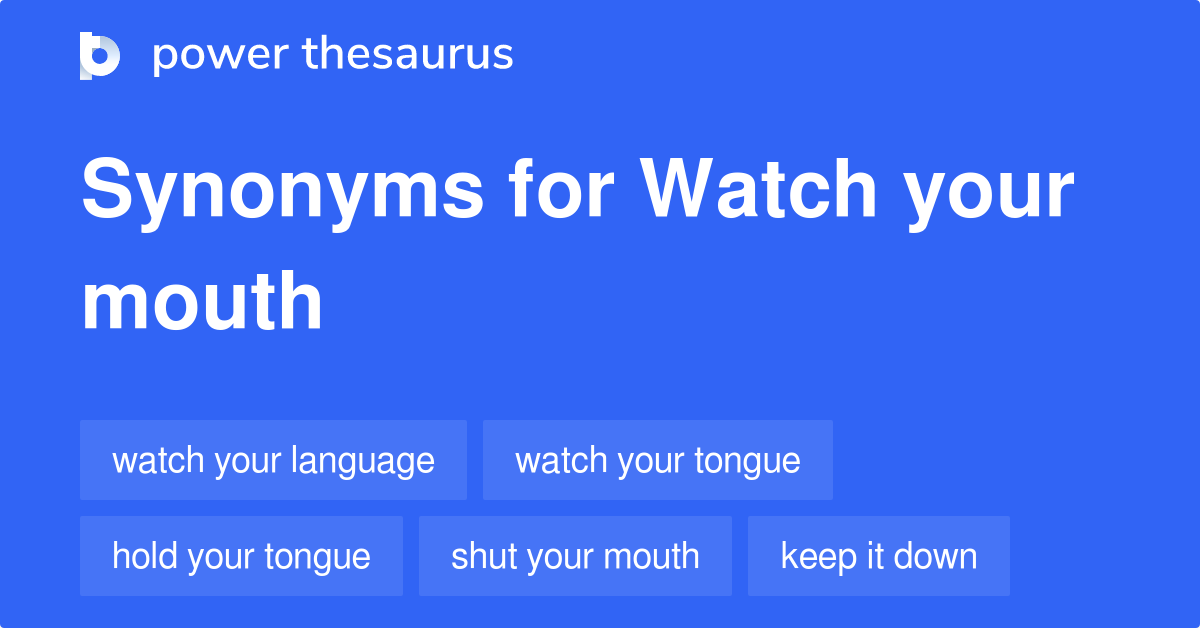 power thesaurus

Synonyms for Watch your mouth

watch your language
watch your tongue
hold your tongue
shut your mouth
keep it down